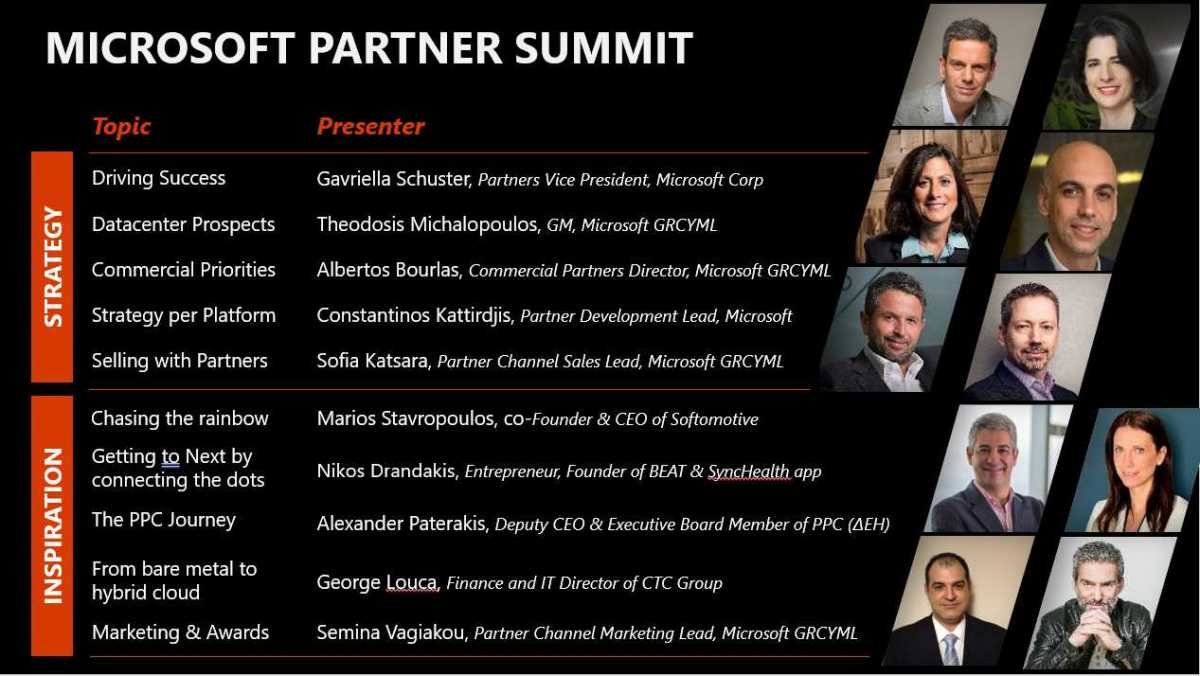 MICROSOFT PARTNER SUMMIT

| | Topic | Presenter |
|---|---|---|
| STRATEGY | Driving Success | Gavriella Schuster, Partners Vice President, Microsoft Corp |
| | Datacenter Prospects | Theodosis Michalopoulos, GM, Microsoft GRCYML |
| | Commercial Priorities | Albertos Bourlas, Commercial Partners Director, Microsoft GRCYML |
| | Strategy per Platform | Constantinos Kattirdjis, Partner Development Lead, Microsoft |
| | Selling with Partners | Sofia Katsara, Partner Channel Sales Lead, Microsoft GRCYML |
| INSPIRATION | Chasing the rainbow | Marios Stavropoulos, co-Founder & CEO of Softomotive |
| | Getting to Next by connecting the dots | Nikos Drandakis, Entrepreneur, Founder of BEAT & SyncHealth app |
| | The PPC Journey | Alexander Paterakis, Deputy CEO & Executive Board Member of PPC (ΔΕΗ) |
| | From bare metal to hybrid cloud | George Louca, Finance and IT Director of CTC Group |
| | Marketing & Awards | Semina Vagiakou, Partner Channel Marketing Lead, Microsoft GRCYML |